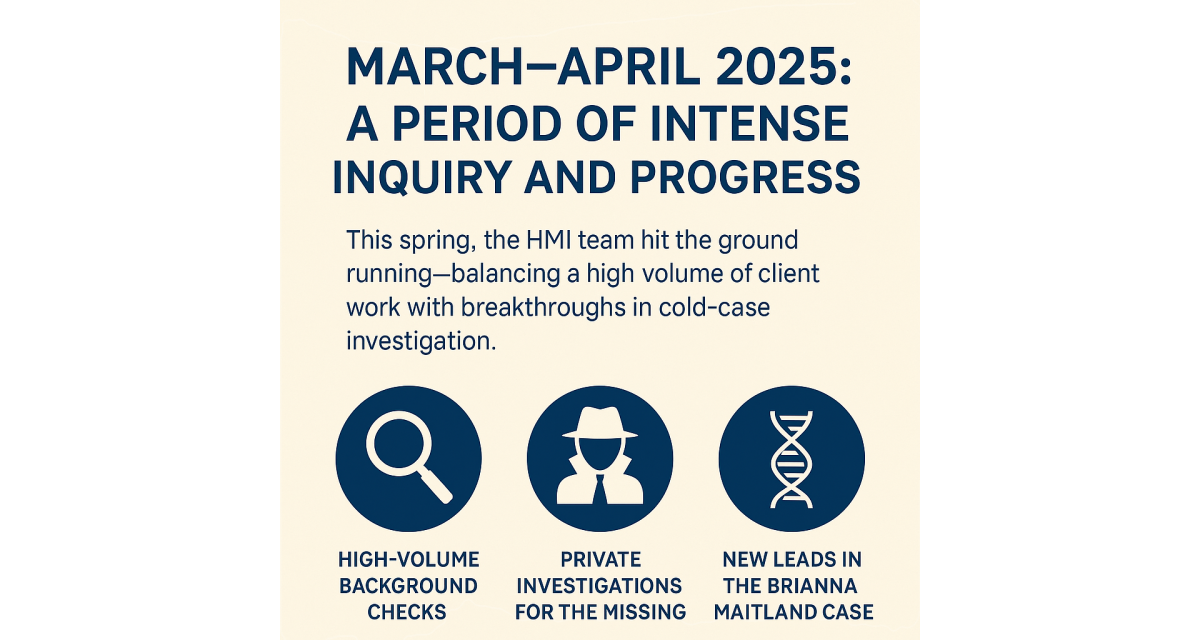 MARCH—APRIL 2025: A PERIOD OF INTENSE INQUIRY AND PROGRESS

This spring, the HMI team hit the ground running—balancing a high volume of client work with breakthroughs in cold-case investigation.

HIGH-VOLUME BACKGROUND CHECKS

PRIVATE INVESTIGATIONS FOR THE MISSING

NEW LEADS IN THE BRIANNA MAITLAND CASE